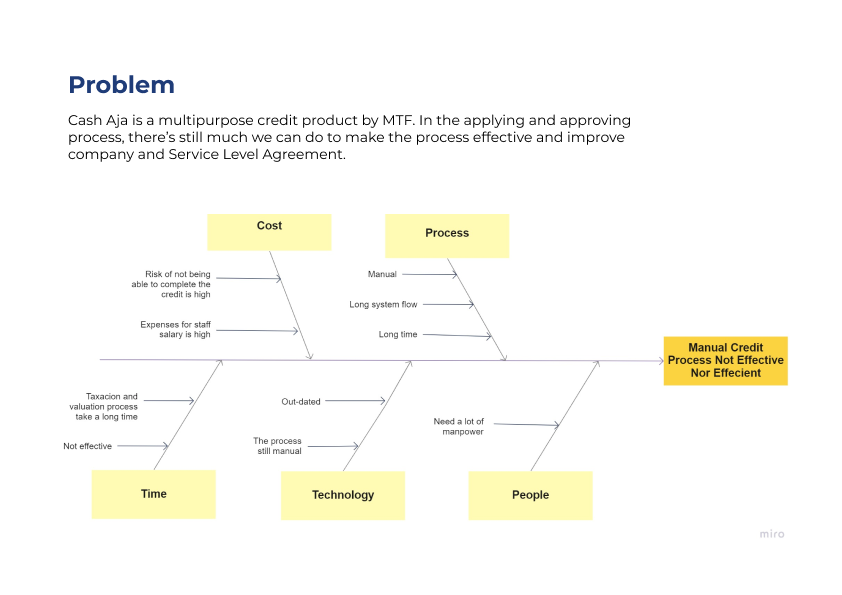 Problem

Cash Aja is a multipurpose credit product by MTF. In the applying and approving process, there's still much we can do to make the process effective and improve company and Service Level Agreement.

Cost

Risk of not being able to complete the credit is high

Expenses for staff salary is high

Process

Manual

Long system flow

Long time

Manual Credit Process Not Effective Nor Effecient

Taxacion and valuation process take a long time

Not effective

Time

Out-dated

The process still manual

Technology

Need a lot of manpower

People

miro